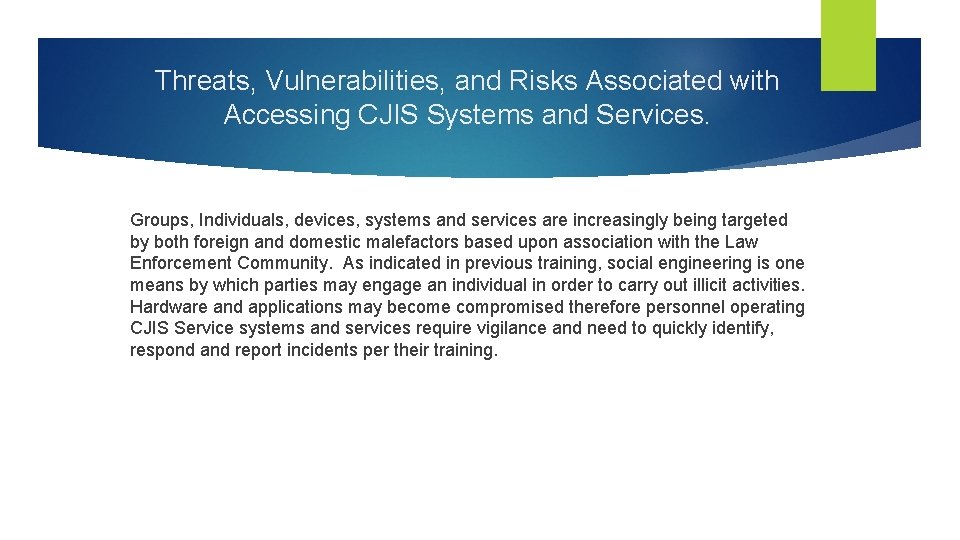 Threats, Vulnerabilities, and Risks Associated with Accessing CJIS Systems and Services.

Groups, Individuals, devices, systems and services are increasingly being targeted by both foreign and domestic malefactors based upon association with the Law Enforcement Community. As indicated in previous training, social engineering is one means by which parties may engage an individual in order to carry out illicit activities. Hardware and applications may become compromised therefore personnel operating CJIS Service systems and services require vigilance and need to quickly identify, respond and report incidents per their training.